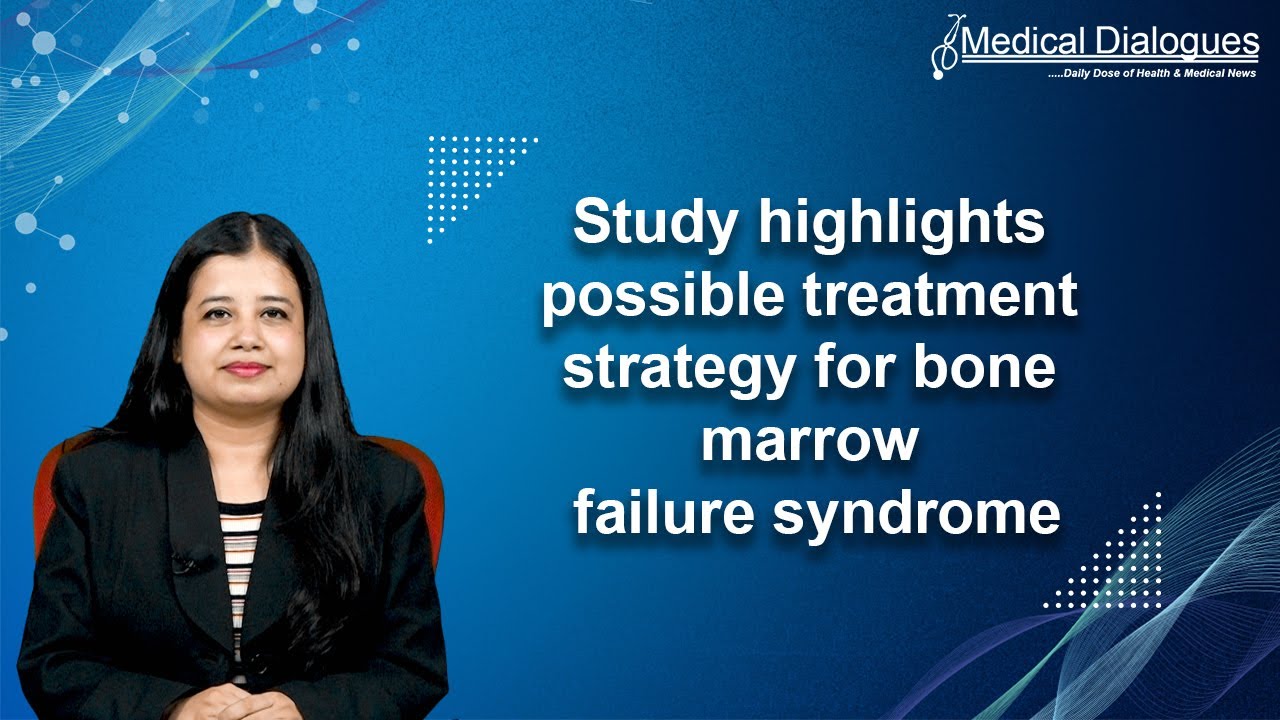 Medical Dialogues
.....Daily Dose of Health & Medical News

Study highlights possible treatment strategy for bone marrow failure syndrome